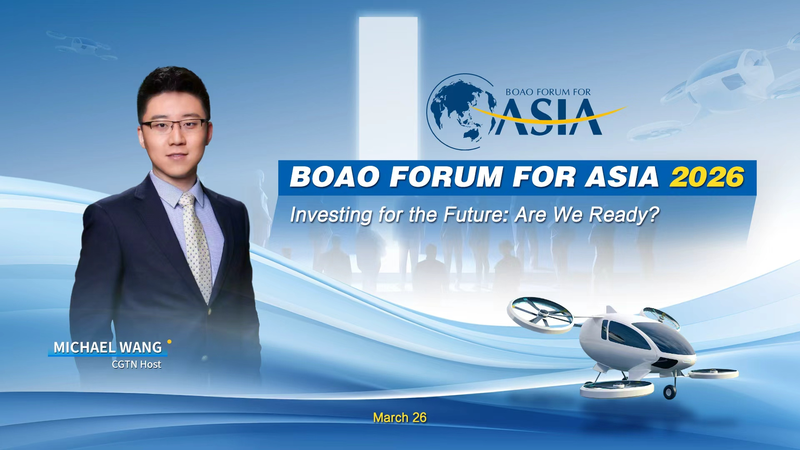 BOAO FORUM FOR
ASIA

BOAO FORUM FOR ASIA 2026

Investing for the Future: Are We Ready?

MICHAEL WANG
CGTN Host

March 26